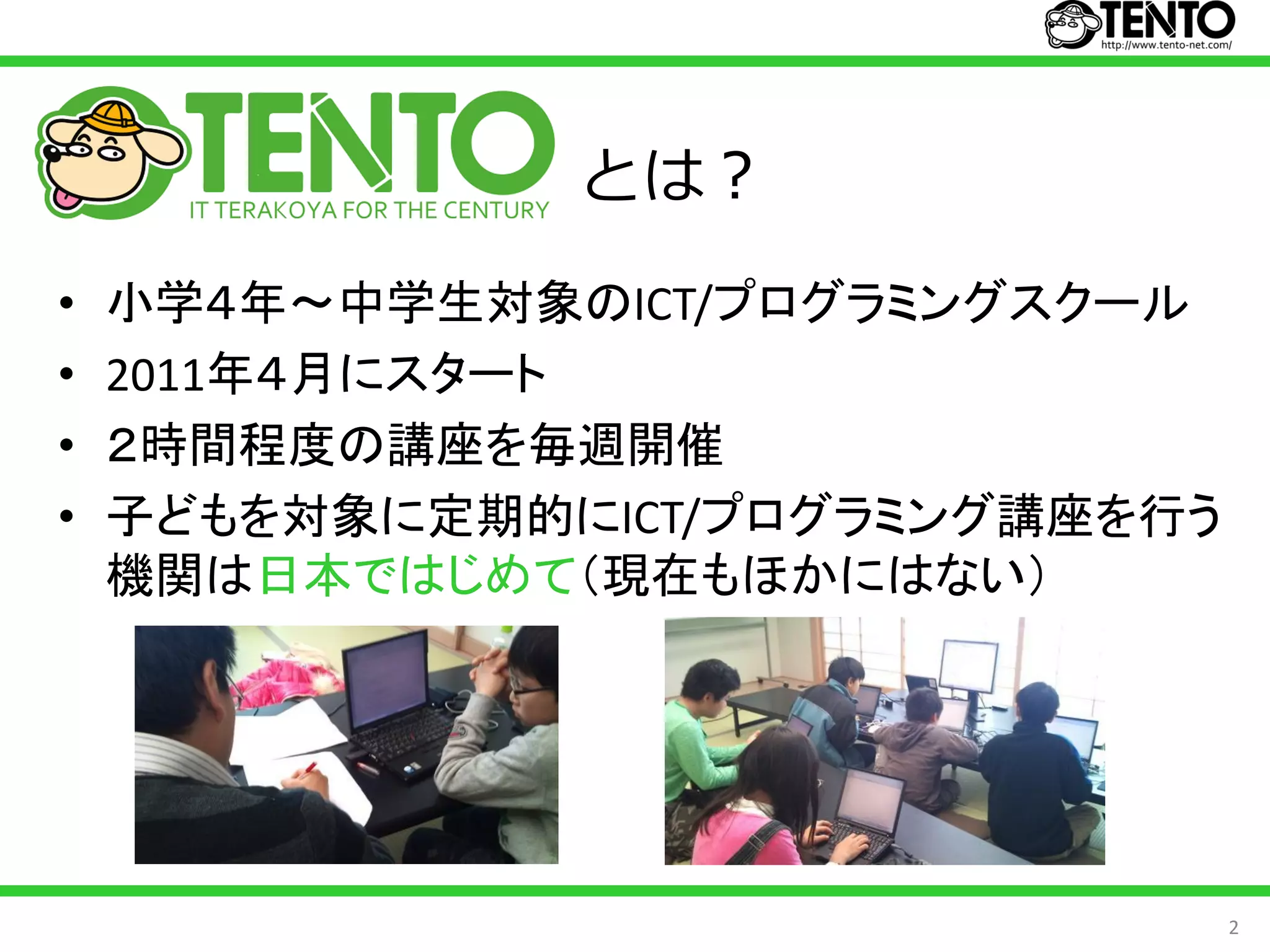 TENTO
http://www.tento-net.com/

TENTO
IT TERAKOYA FOR THE CENTURY
とは？

• 小学4年～中学生対象のICT/プログラミングスクール
• 2011年４月にスタート
• ２時間程度の講座を毎週開催
• 子どもを対象に定期的にICT/プログラミング講座を行う機関は日本ではじめて（現在もほかにはない）

2